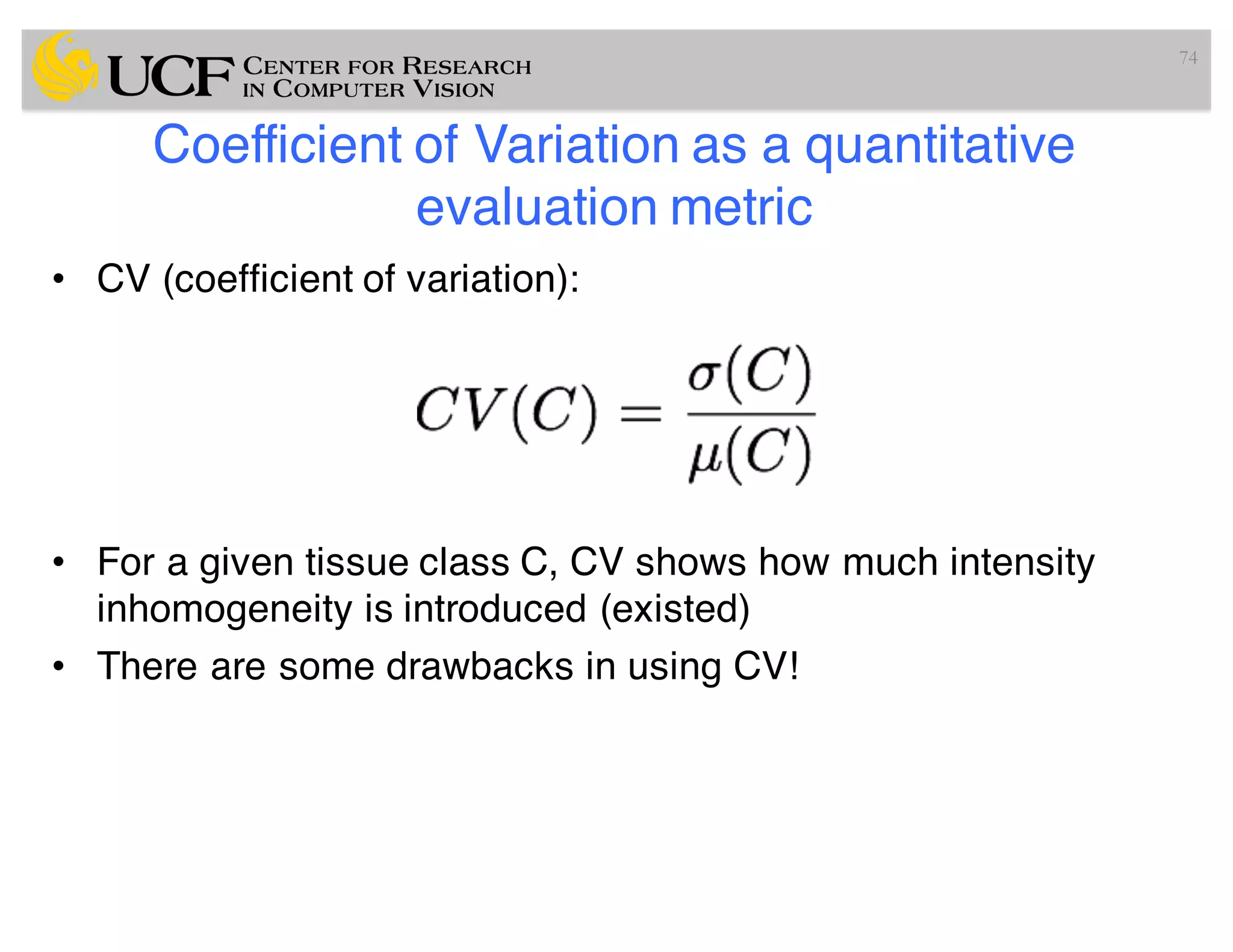 UCF CENTER FOR RESEARCH IN COMPUTER VISION

74

Coefficient of Variation as a quantitative evaluation metric

• CV (coefficient of variation):

$CV(C) = \frac{\sigma(C)}{\mu(C)}$

• For a given tissue class C, CV shows how much intensity inhomogeneity is introduced (existed)

• There are some drawbacks in using CV!